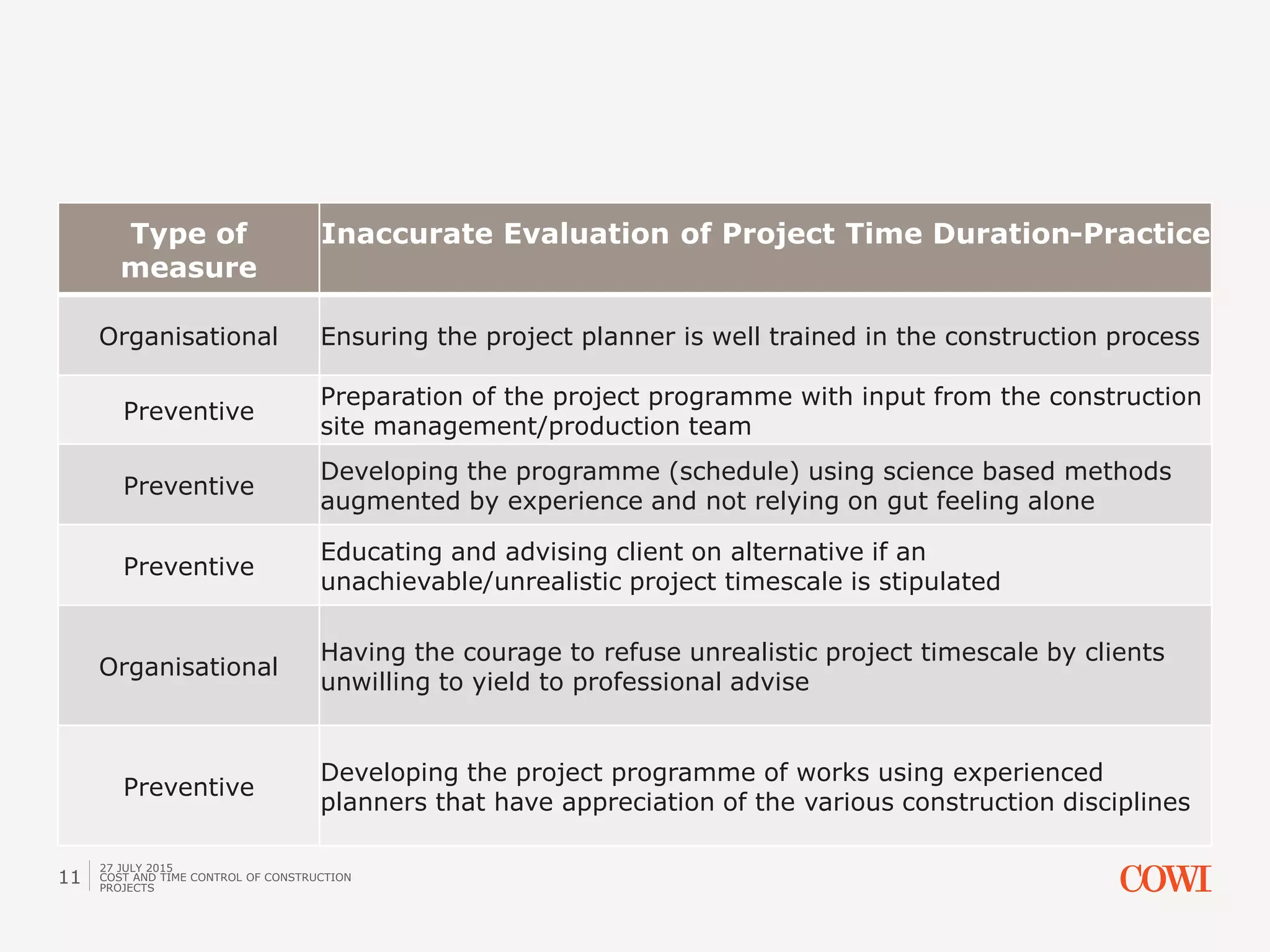 | Type of measure | Inaccurate Evaluation of Project Time Duration-Practice |
|---|---|
| Organisational | Ensuring the project planner is well trained in the construction process |
| Preventive | Preparation of the project programme with input from the construction site management/production team |
| Preventive | Developing the programme (schedule) using science based methods augmented by experience and not relying on gut feeling alone |
| Preventive | Educating and advising client on alternative if an unachievable/unrealistic project timescale is stipulated |
| Organisational | Having the courage to refuse unrealistic project timescale by clients unwilling to yield to professional advise |
| Preventive | Developing the project programme of works using experienced planners that have appreciation of the various construction disciplines |

11 27 JULY 2015
COST AND TIME CONTROL OF CONSTRUCTION PROJECTS

COWI